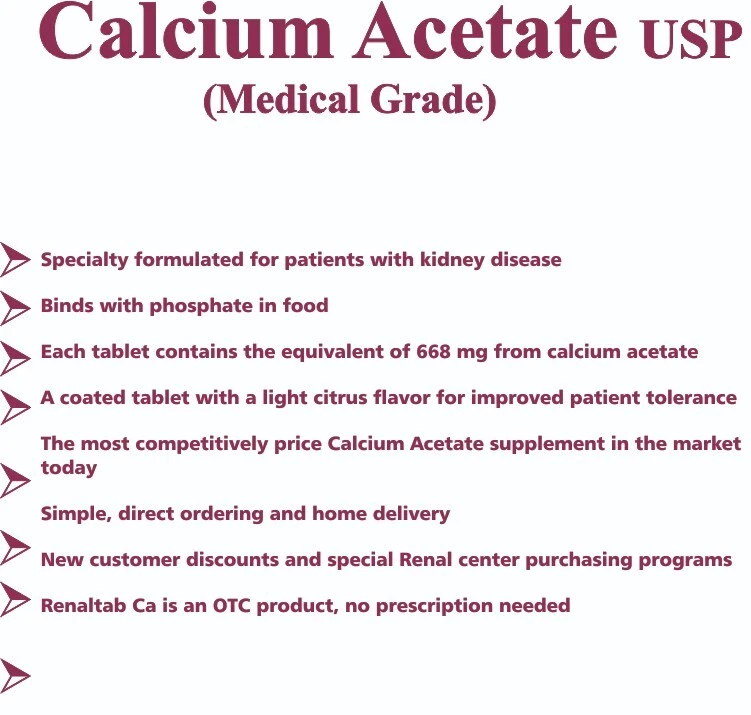 Calcium Acetate USP
(Medical Grade)

Specialty formulated for patients with kidney disease

Binds with phosphate in food

Each tablet contains the equivalent of 668 mg from calcium acetate

A coated tablet with a light citrus flavor for improved patient tolerance

The most competitively price Calcium Acetate supplement in the market today

Simple, direct ordering and home delivery

New customer discounts and special Renal center purchasing programs

Renaltab Ca is an OTC product, no prescription needed